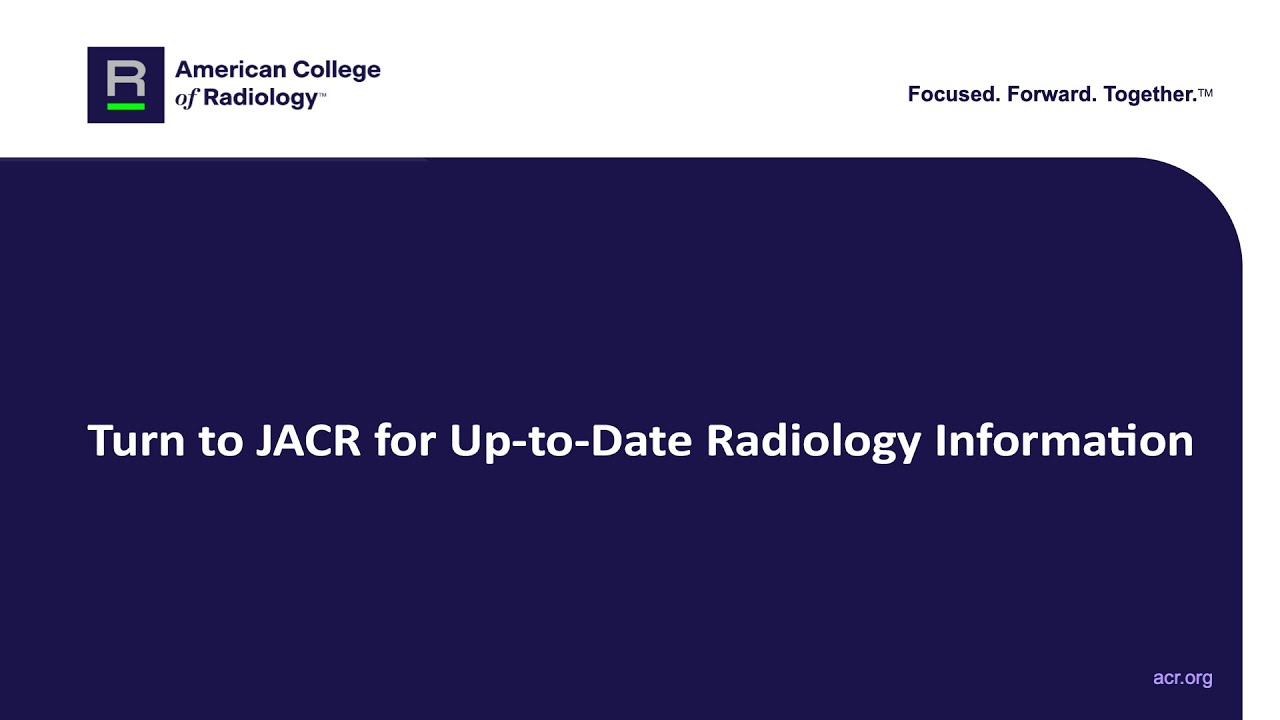 R

American College of Radiology™

Focused. Forward. Together.™

Turn to JACR for Up-to-Date Radiology Information

acr.org